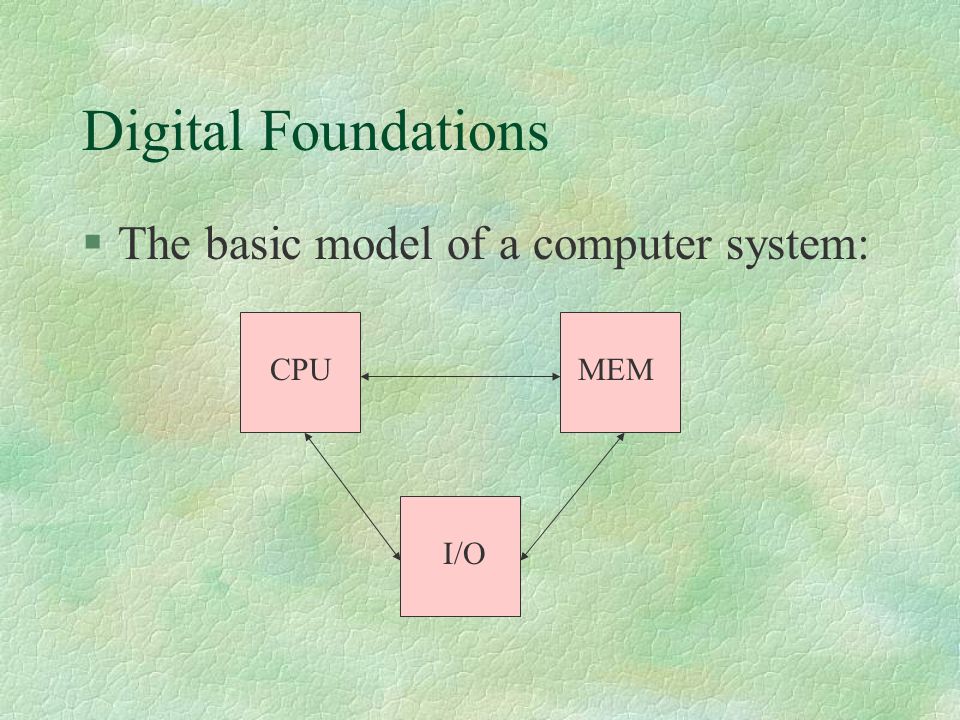 Digital Foundations

§ The basic model of a computer system:

CPU

MEM

I/O